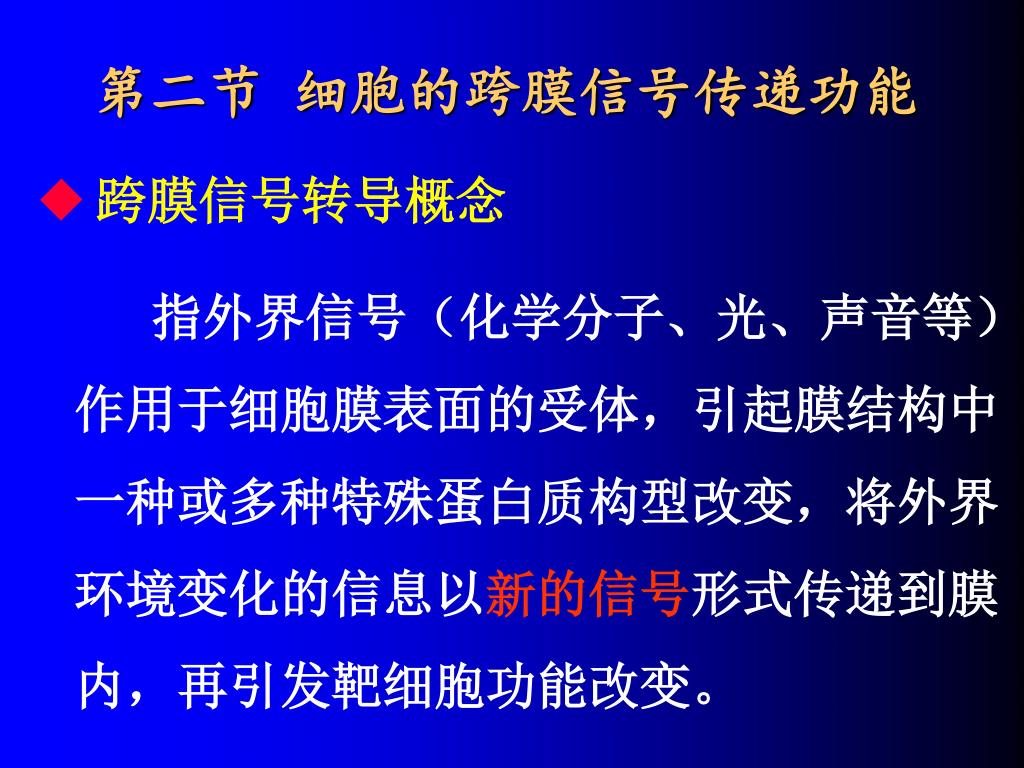 第二节 细胞的跨膜信号传递功能

◆ 跨膜信号转导概念

指外界信号（化学分子、光、声音等）作用于细胞膜表面的受体，引起膜结构中一种或多种特殊蛋白质构型改变，将外界环境变化的信息以新的信号形式传递到膜内，再引发靶细胞功能改变。